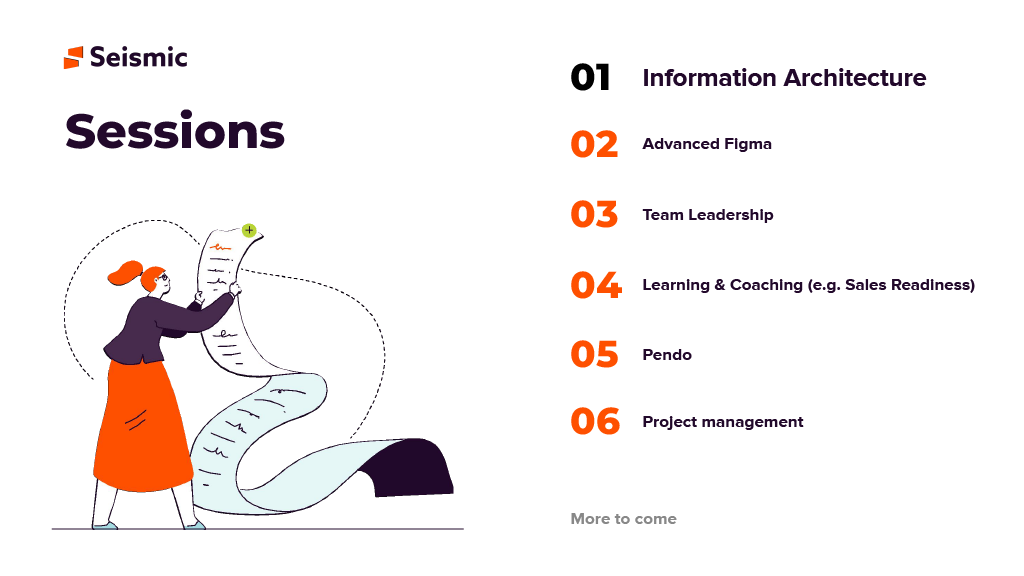 Seismic

Sessions

01 Information Architecture

02 Advanced Figma

03 Team Leadership

04 Learning & Coaching (e.g. Sales Readiness)

05 Pendo

06 Project management

More to come